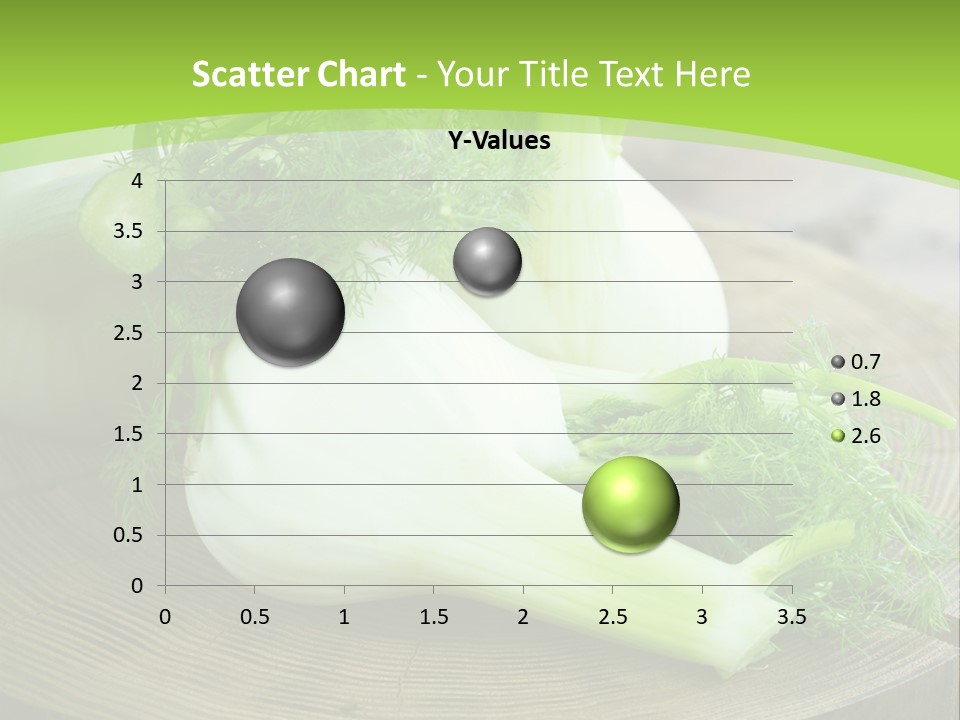 Scatter Chart - Your Title Text Here

Y-Values

4
3.5
3
2.5
2
1.5
1
0.5
0

0
0.5
1
1.5
2
2.5
3
3.5

0.7
1.8
2.6